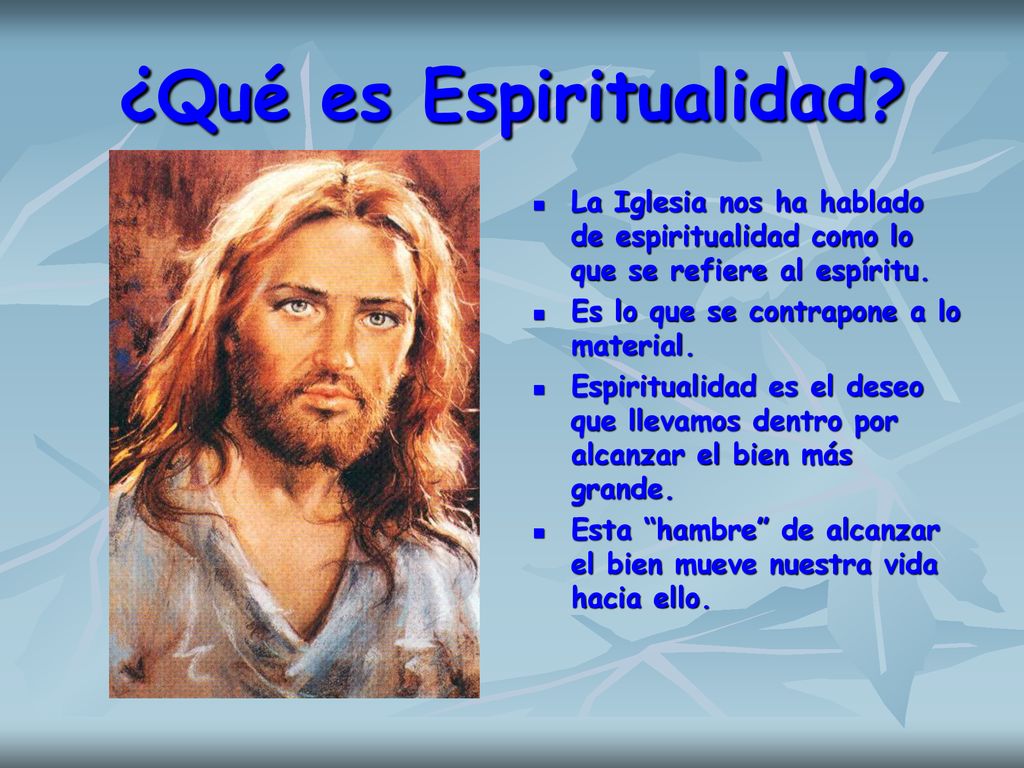 ¿Qué es Espiritualidad?

- La Iglesia nos ha hablado de espiritualidad como lo que se refiere al espíritu.
- Es lo que se contrapone a lo material.
- Espiritualidad es el deseo que llevamos dentro por alcanzar el bien más grande.
- Esta “hambre” de alcanzar el bien mueve nuestra vida hacia ello.